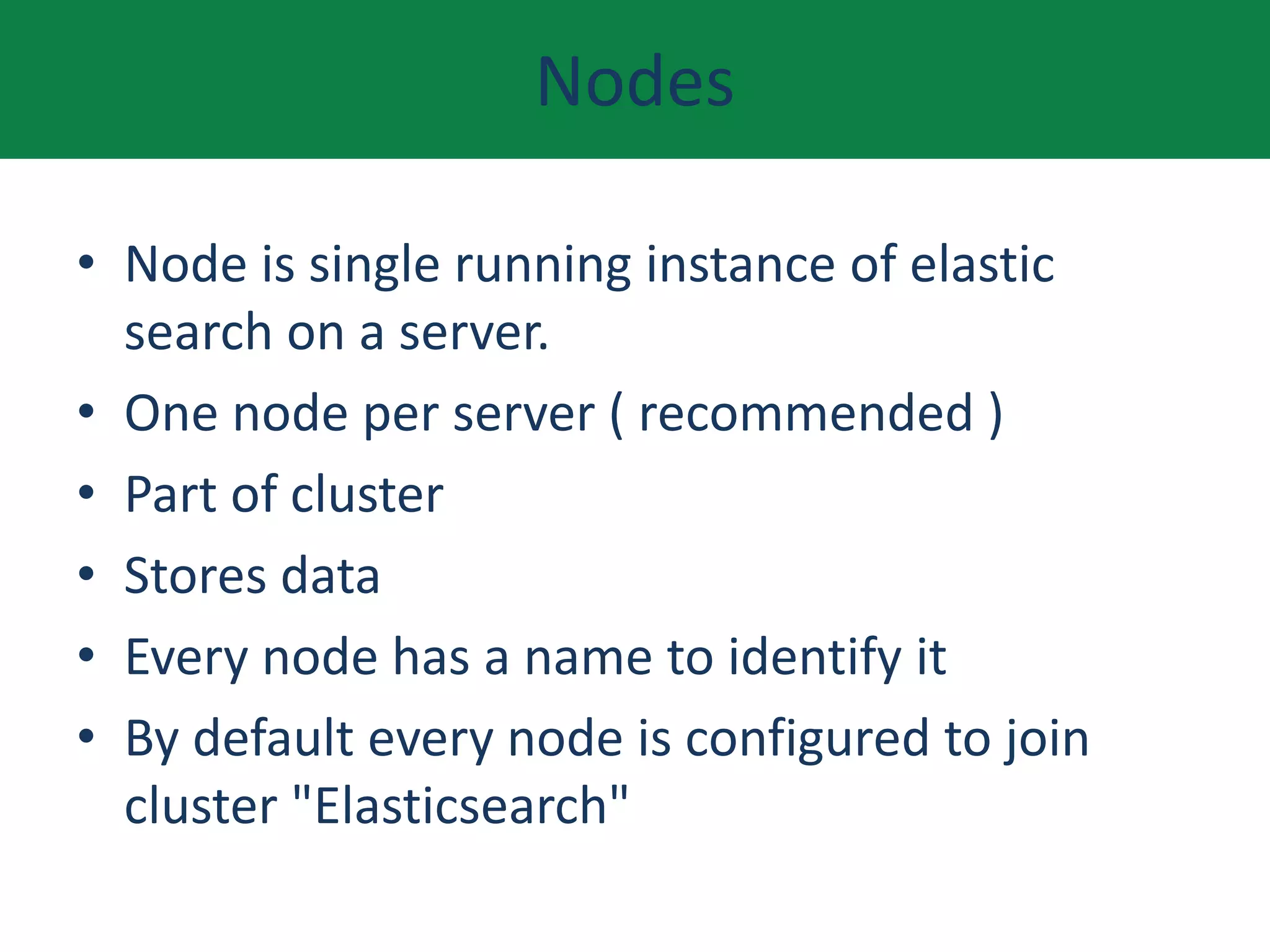 Nodes

• Node is single running instance of elastic search on a server.
• One node per server ( recommended )
• Part of cluster
• Stores data
• Every node has a name to identify it
• By default every node is configured to join cluster "Elasticsearch"